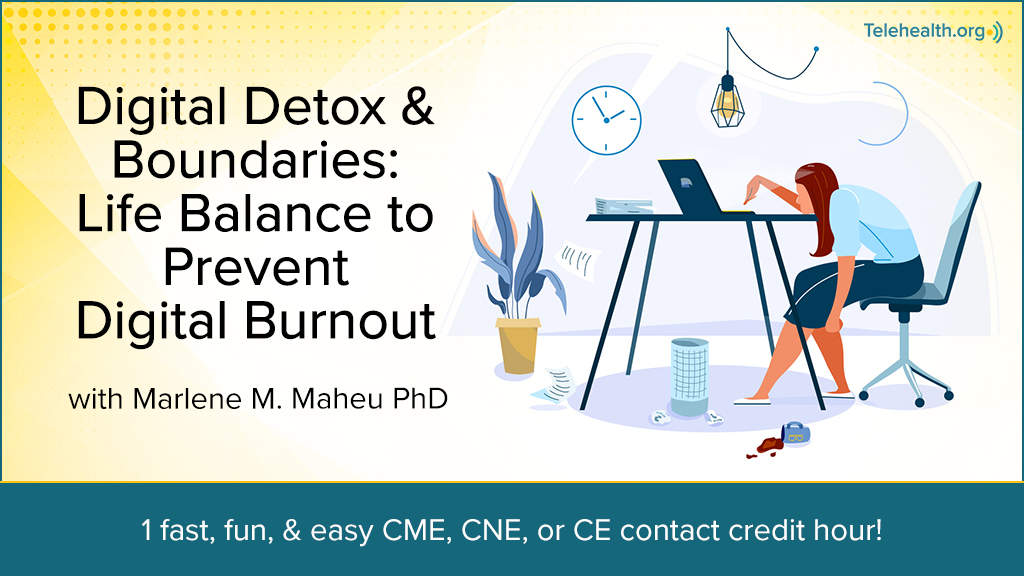 Telehealth.org

Digital Detox & Boundaries: Life Balance to Prevent Digital Burnout

with Marlene M. Maheu PhD

1 fast, fun, & easy CME, CNE, or CE contact credit hour!